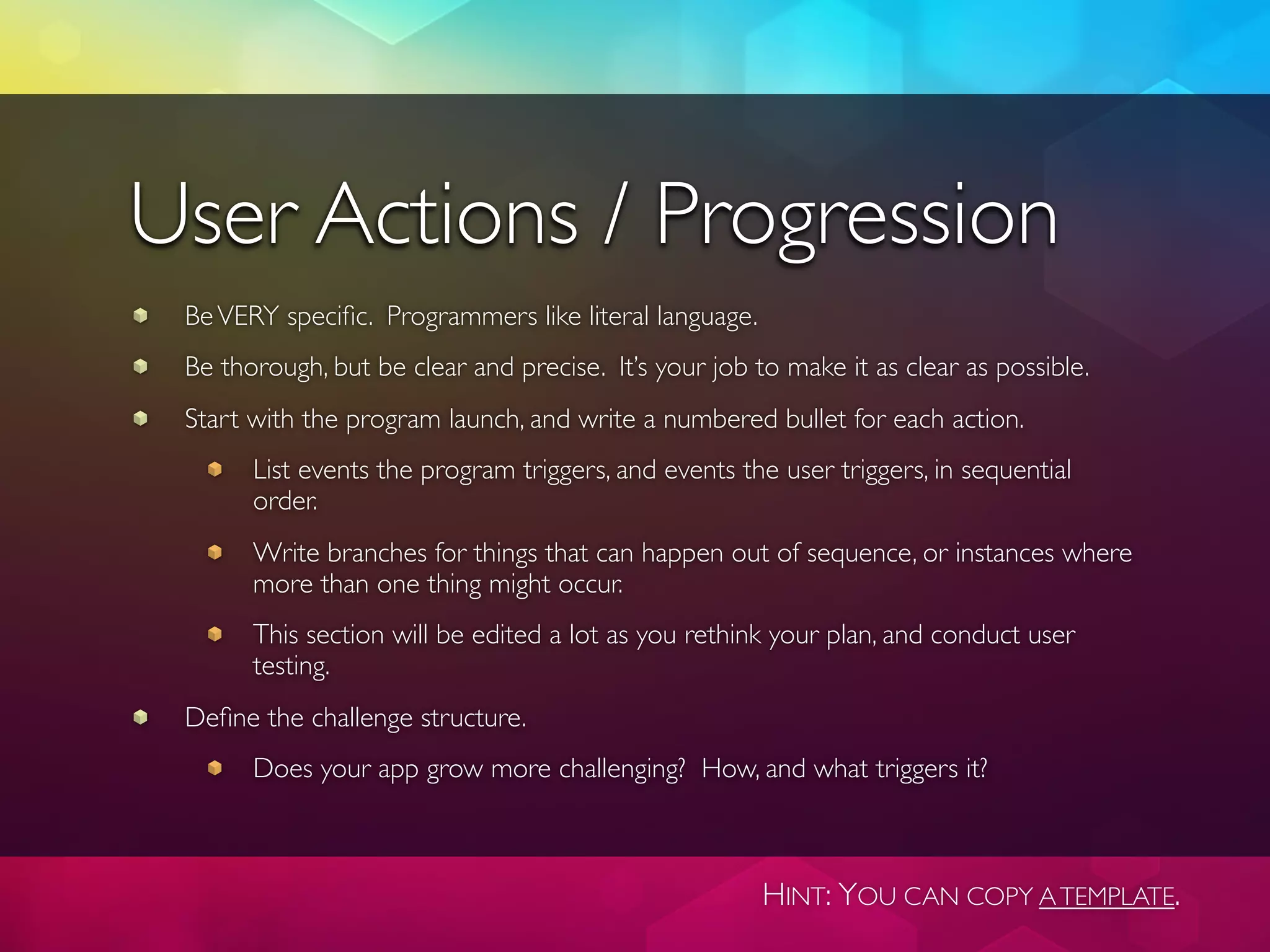 User Actions / Progression

Be VERY specific. Programmers like literal language.

Be thorough, but be clear and precise. It's your job to make it as clear as possible.

Start with the program launch, and write a numbered bullet for each action.

List events the program triggers, and events the user triggers, in sequential order.

Write branches for things that can happen out of sequence, or instances where more than one thing might occur.

This section will be edited a lot as you rethink your plan, and conduct user testing.

Define the challenge structure.

Does your app grow more challenging? How, and what triggers it?

HINT: YOU CAN COPY A TEMPLATE.